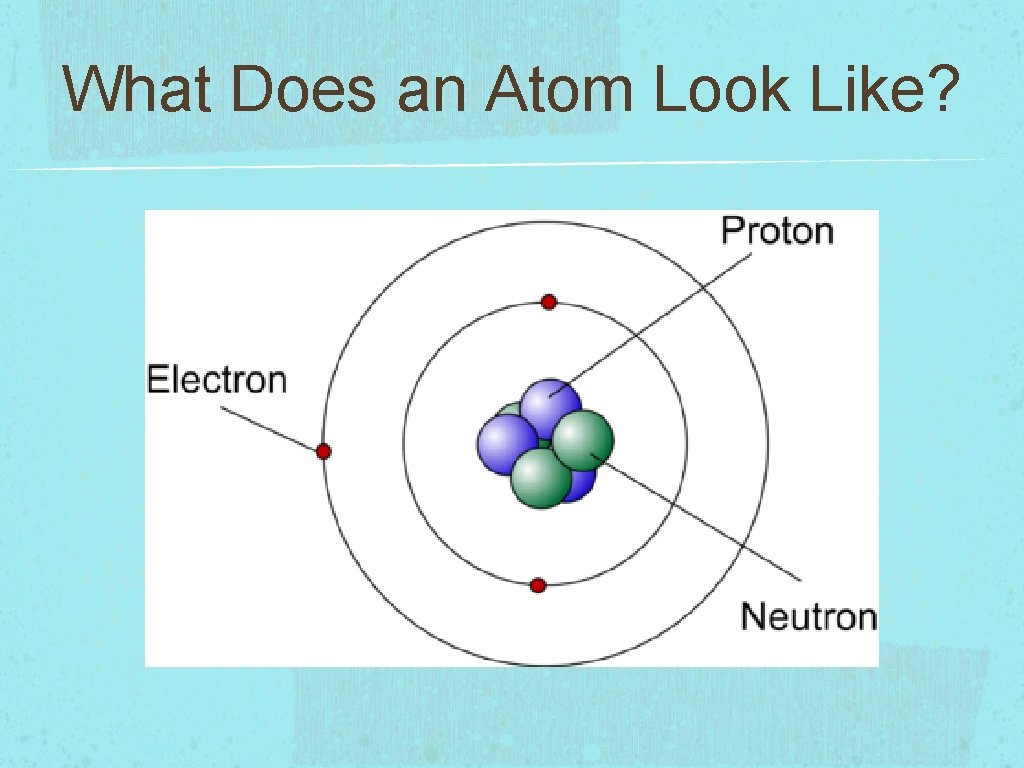 What Does an Atom Look Like?

Proton

Electron

Neutron